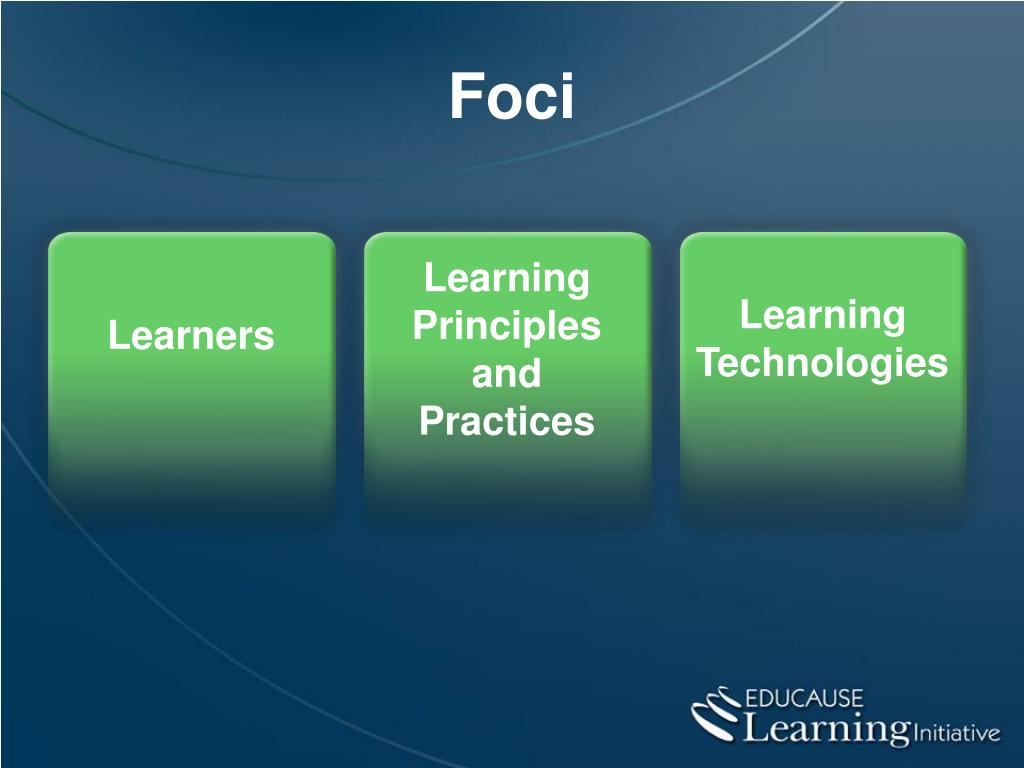 Foci

Learners

Learning Principles and Practices

Learning Technologies

EDUCAUSE Learning Initiative